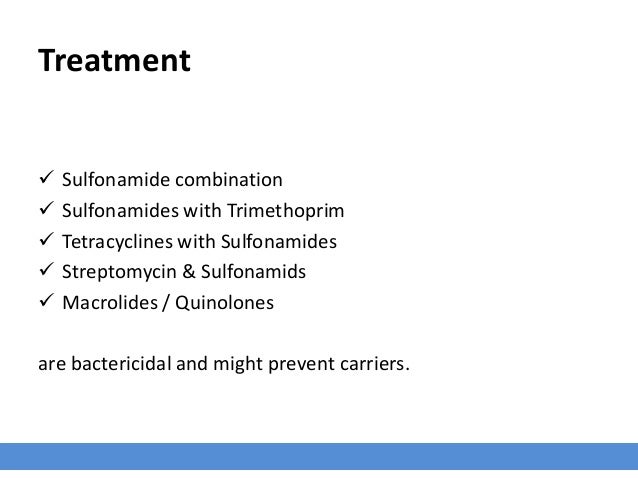 Treatment

✓ Sulfonamide combination
✓ Sulfonamides with Trimethoprim
✓ Tetracyclines with Sulfonamides
✓ Streptomycin & Sulfonamids
✓ Macrolides / Quinolones

are bactericidal and might prevent carriers.